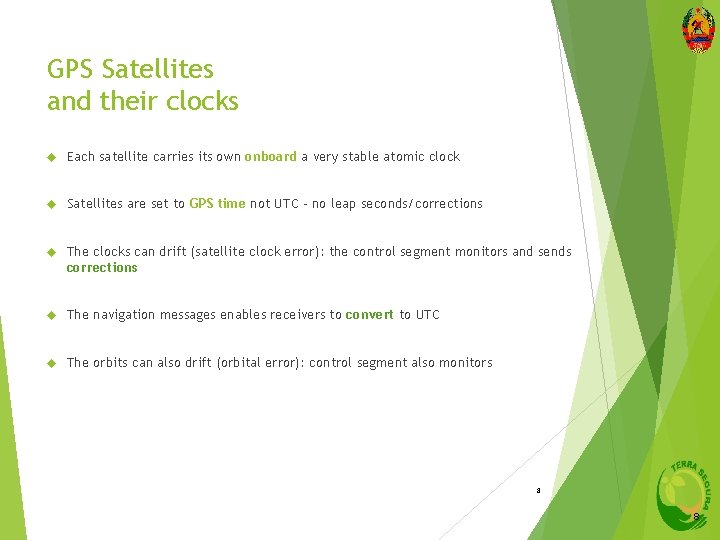 GPS Satellites
and their clocks

Each satellite carries its own onboard a very stable atomic clock

Satellites are set to GPS time not UTC - no leap seconds/corrections

The clocks can drift (satellite clock error): the control segment monitors and sends corrections

The navigation messages enables receivers to convert to UTC

The orbits can also drift (orbital error): control segment also monitors

8

TERRA SEGURA

8